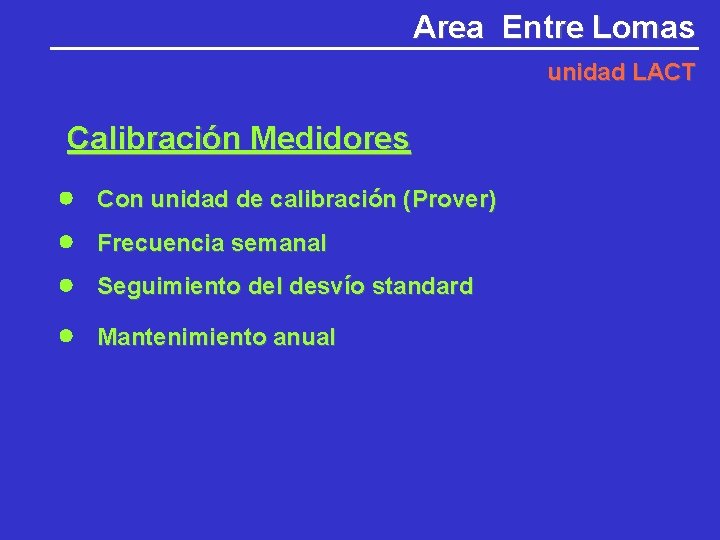 Area Entre Lomas

unidad LACT

Calibración Medidores

- Con unidad de calibración (Prover)
- Frecuencia semanal
- Seguimiento del desvío standard
- Mantenimiento anual